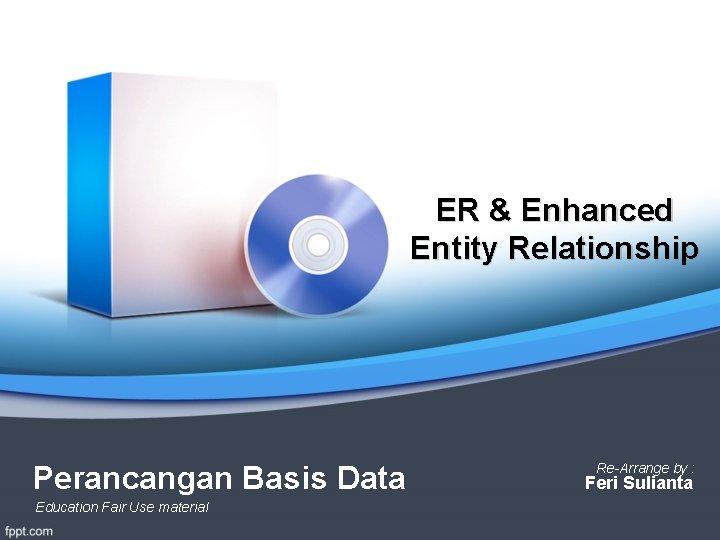 ER & Enhanced
Entity Relationship

Perancangan Basis Data

Education Fair Use material

Re-Arrange by :
Feri Sulianta

fppt.com